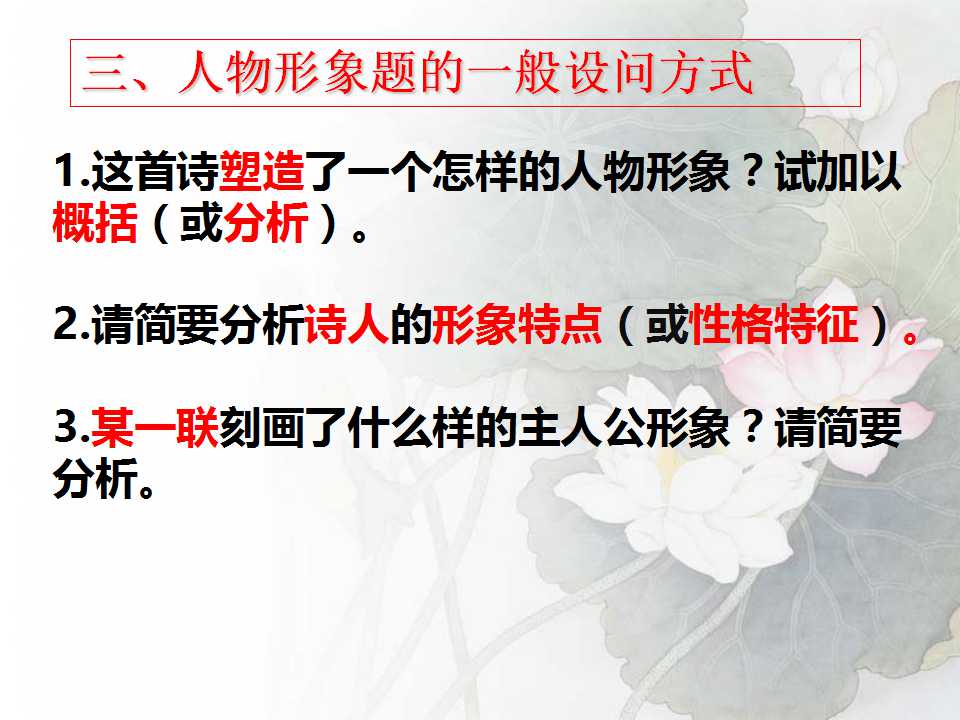 三、人物形象题的一般设问方式

1.这首诗塑造了一个怎样的人物形象？试加以概括（或分析）。

2.请简要分析诗人的形象特点（或性格特征）。

3.某一联刻画了什么样的主人公形象？请简要分析。